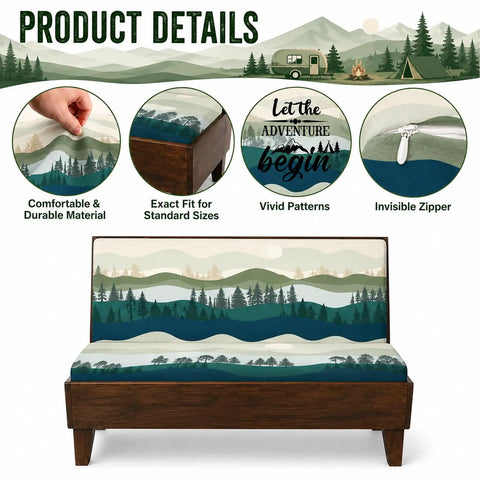 PRODUCT DETAILS

Let the ADVENTURE begin

Comfortable & Durable Material

Exact Fit for Standard Sizes

Vivid Patterns

Invisible Zipper